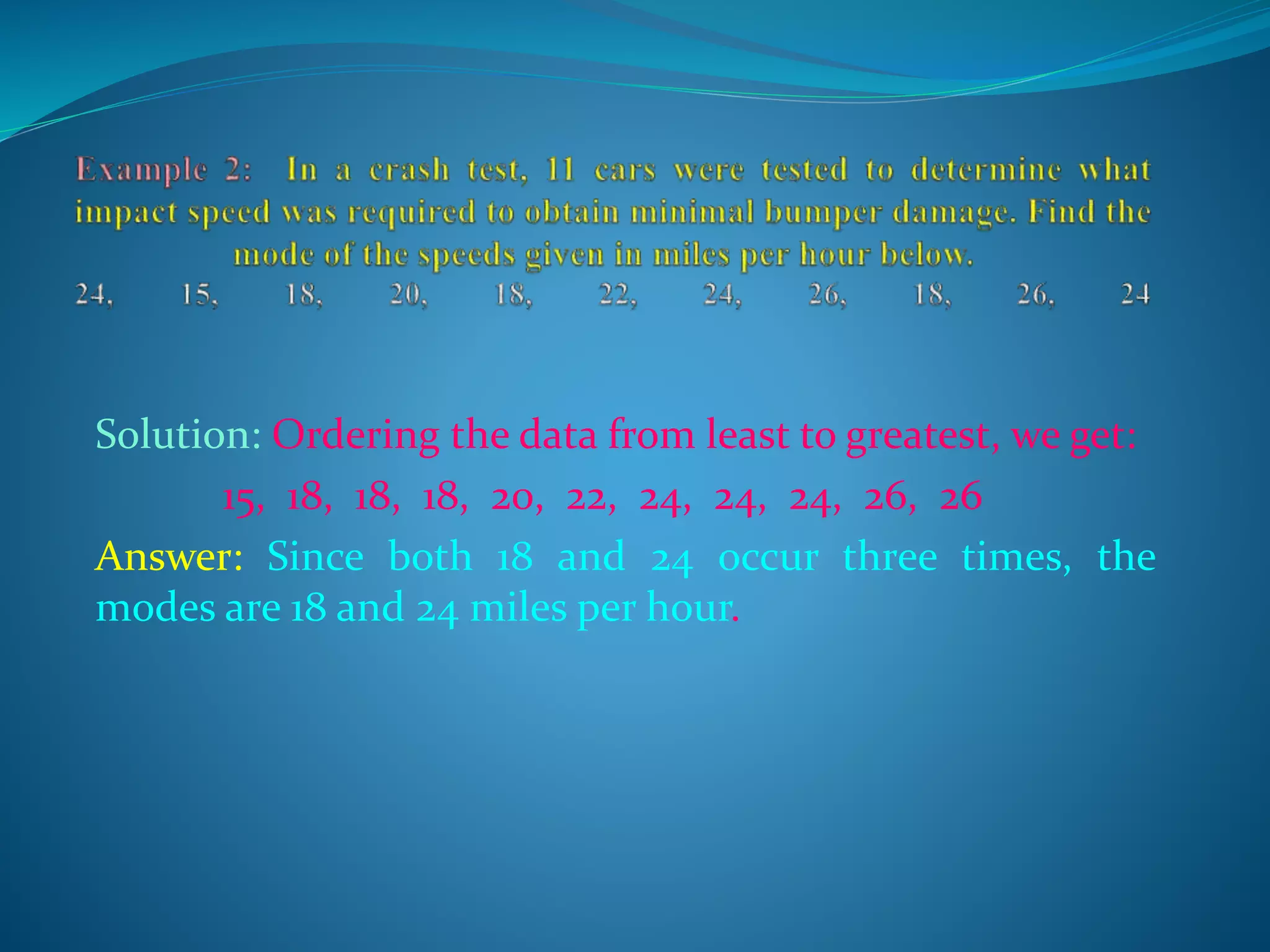 Example 2: In a crash test, 11 cars were tested to determine what impact speed was required to obtain minimal bumper damage. Find the mode of the speeds given in miles per hour below.

24, 15, 18, 20, 18, 22, 24, 26, 18, 26, 24

Solution: Ordering the data from least to greatest, we get:

15, 18, 18, 18, 20, 22, 24, 24, 24, 26, 26

Answer: Since both 18 and 24 occur three times, the modes are 18 and 24 miles per hour.